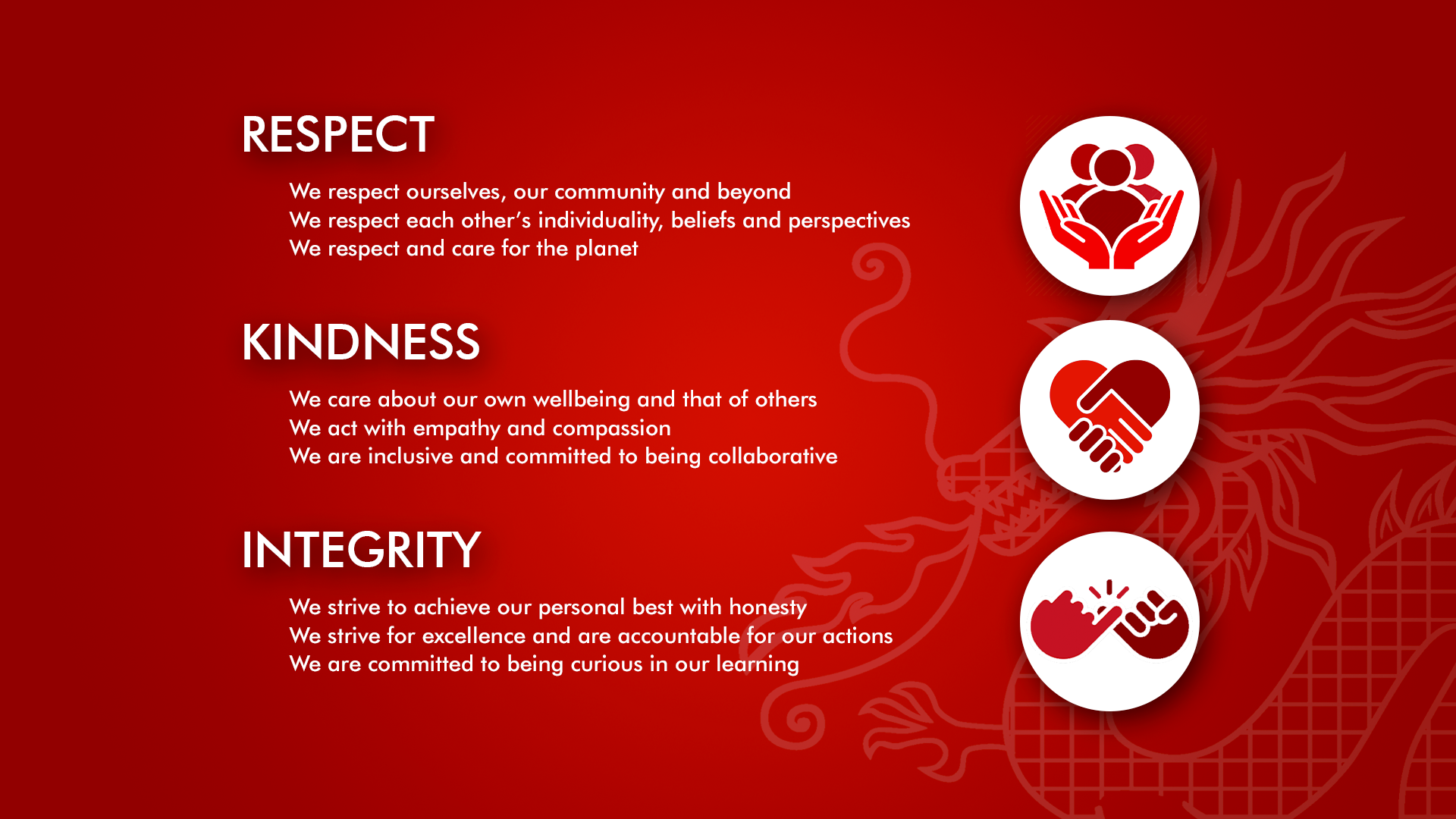 RESPECT

We respect ourselves, our community and beyond
We respect each other's individuality, beliefs and perspectives
We respect and care for the planet

KINDNESS

We care about our own wellbeing and that of others
We act with empathy and compassion
We are inclusive and committed to being collaborative

INTEGRITY

We strive to achieve our personal best with honesty
We strive for excellence and are accountable for our actions
We are committed to being curious in our learning